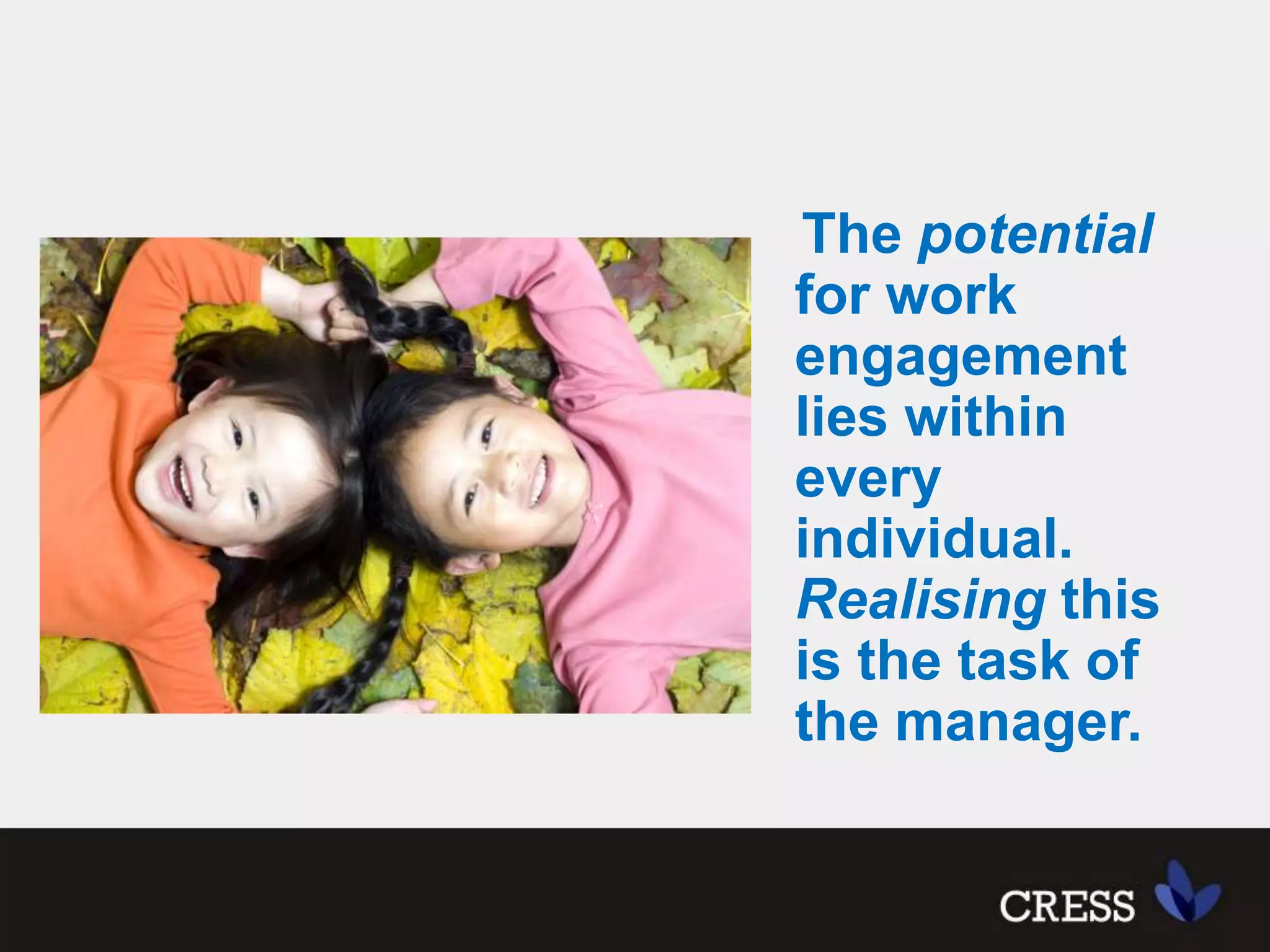 The potential for work engagement lies within every individual. Realising this is the task of the manager.

CRESS